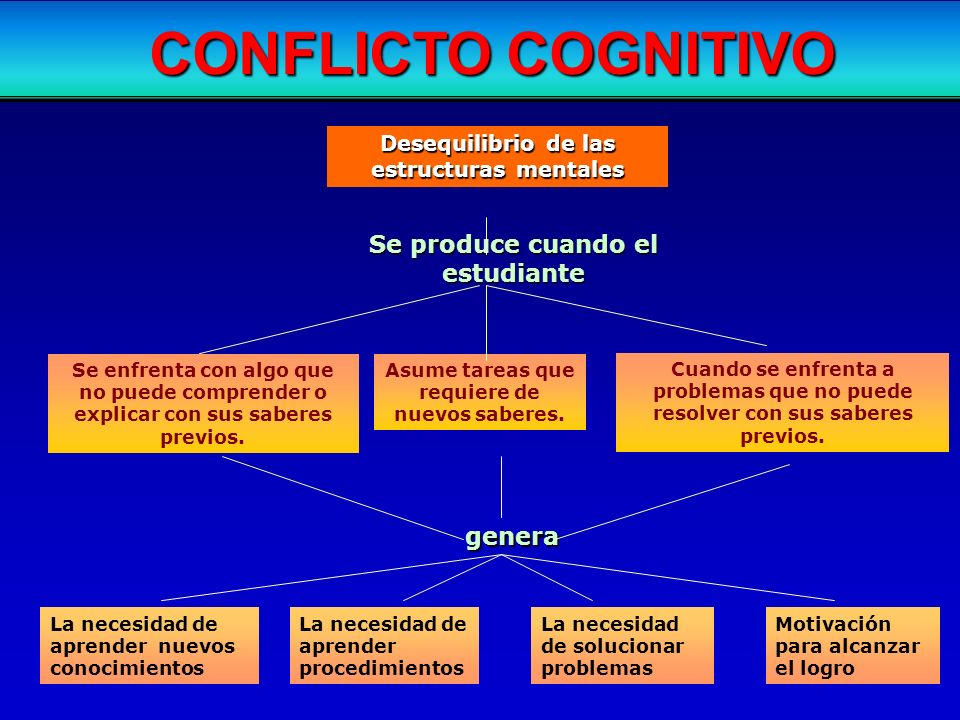 CONFLICTO COGNITIVO

Desequilibrio de las estructuras mentales

Se produce cuando el estudiante

Se enfrenta con algo que no puede comprender o explicar con sus saberes previos.

Asume tareas que requiere de nuevos saberes.

Cuando se enfrenta a problemas que no puede resolver con sus saberes previos.

genera

La necesidad de aprender nuevos conocimientos

La necesidad de aprender procedimientos

La necesidad de solucionar problemas

Motivación para alcanzar el logro